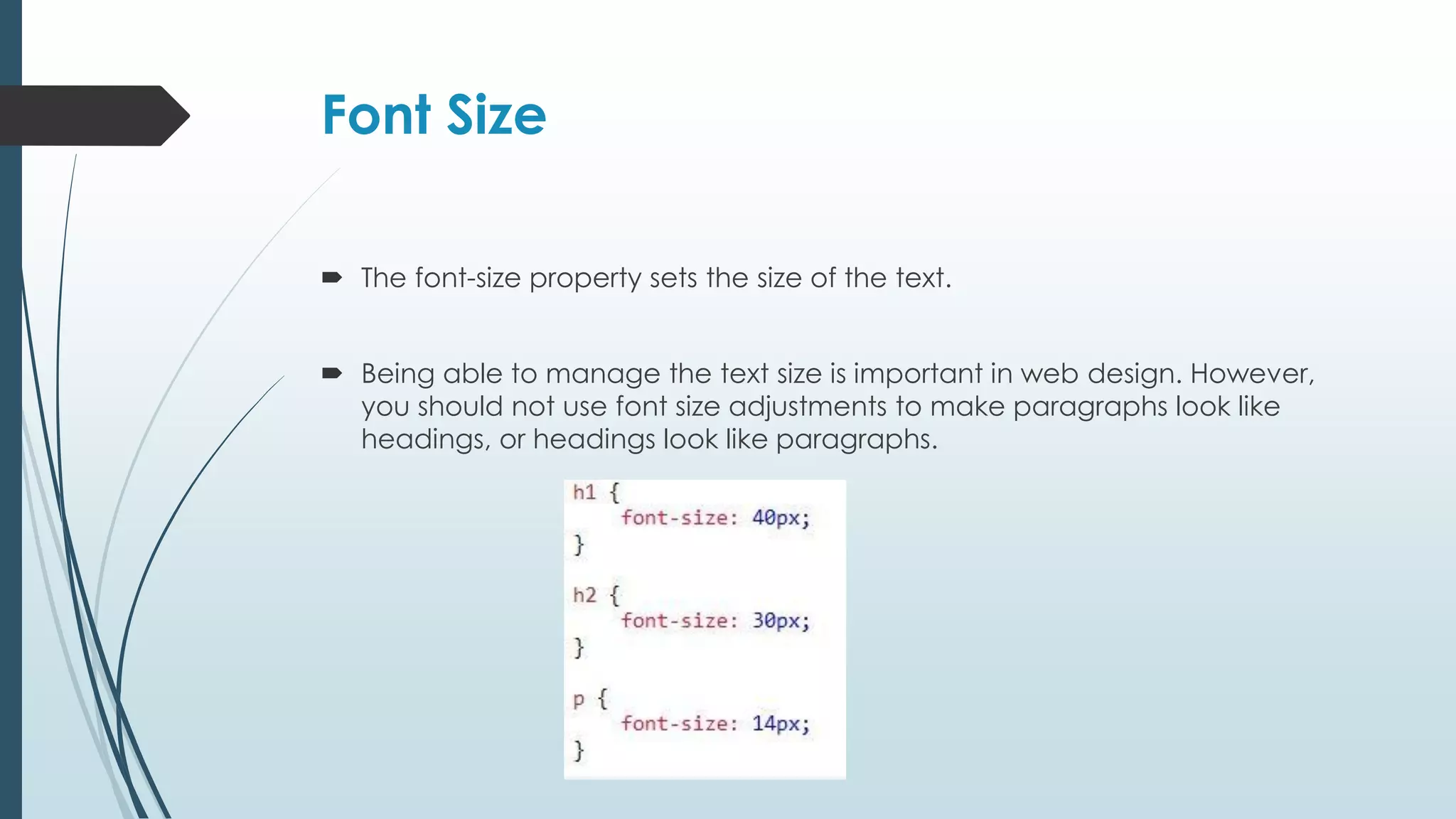 Font Size

The font-size property sets the size of the text.

Being able to manage the text size is important in web design. However, you should not use font size adjustments to make paragraphs look like headings, or headings look like paragraphs.

h1 {
    font-size: 40px;
}

h2 {
    font-size: 30px;
}

p {
    font-size: 14px;
}